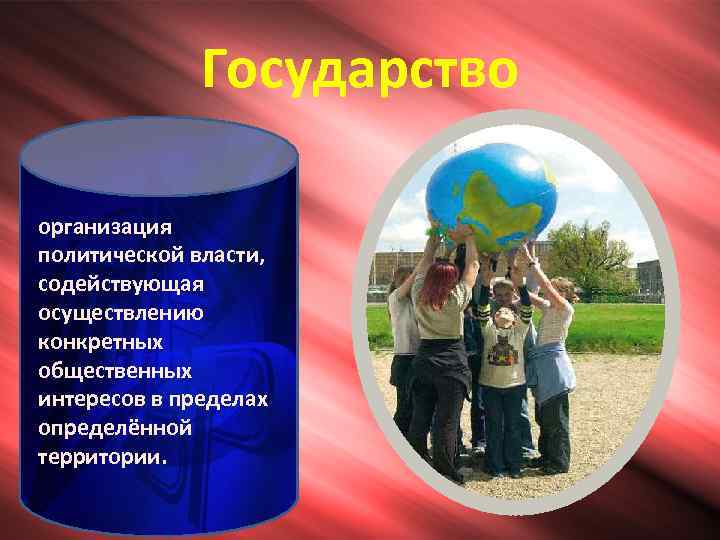 Государство

организация политической власти, содействующая осуществлению конкретных общественных интересов в пределах определённой территории.